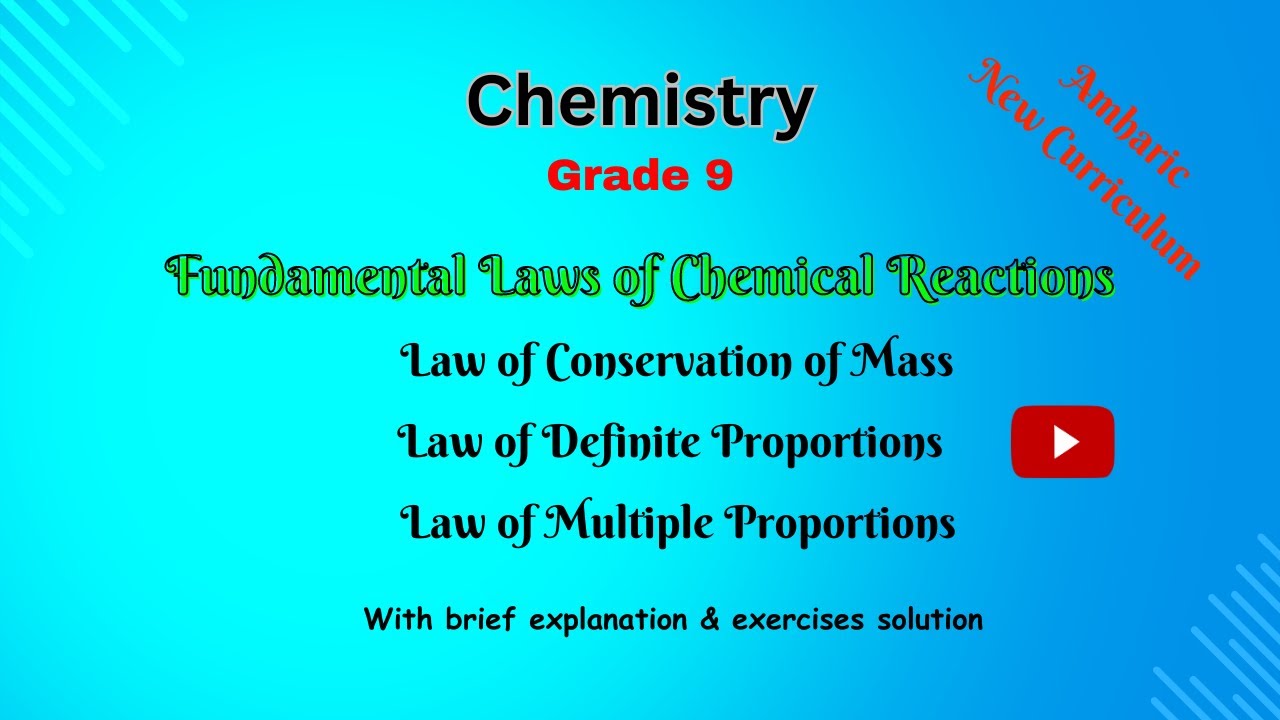 Chemistry
Grade 9

Amharic
New Curriculum

Fundamental Laws of Chemical Reactions

Law of Conservation of Mass

Law of Definite Proportions

Law of Multiple Proportions

With brief explanation & exercises solution